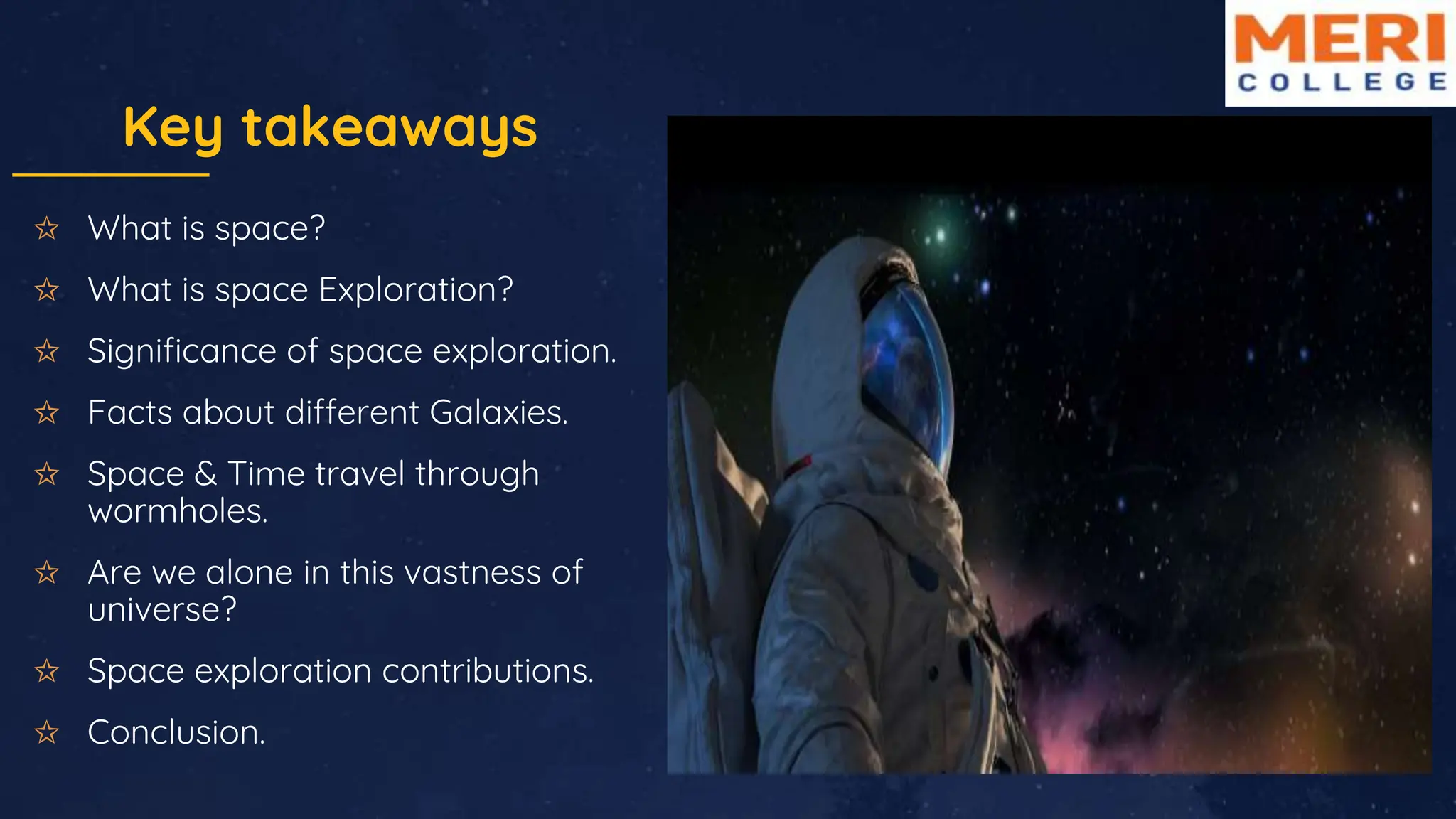 MERI
COLLEGE

Key takeaways

☆ What is space?

☆ What is space Exploration?

☆ Significance of space exploration.

☆ Facts about different Galaxies.

☆ Space & Time travel through wormholes.

☆ Are we alone in this vastness of universe?

☆ Space exploration contributions.

☆ Conclusion.